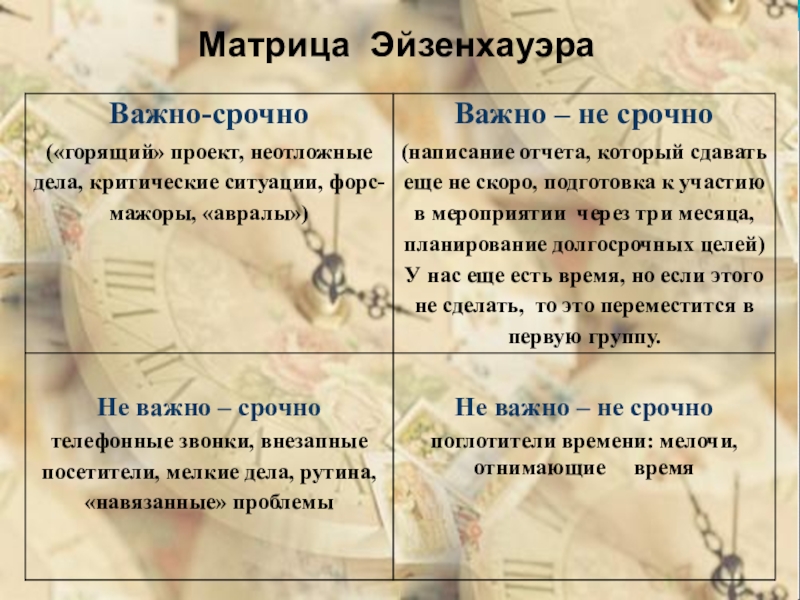 Матрица Эйзенхауэра

| Важно-срочно («горящий» проект, неотложные дела, критические ситуации, форс-мажоры, «авралы») | Важно – не срочно (написание отчета, который сдавать еще не скоро, подготовка к участию в мероприятии через три месяца, планирование долгосрочных целей) У нас еще есть время, но если этого не сделать, то это переместится в первую группу. |
|---|---|
| Не важно – срочно телефонные звонки, внезапные посетители, мелкие дела, рутина, «навязанные» проблемы | Не важно – не срочно поглотители времени: мелочи, отнимающие время |